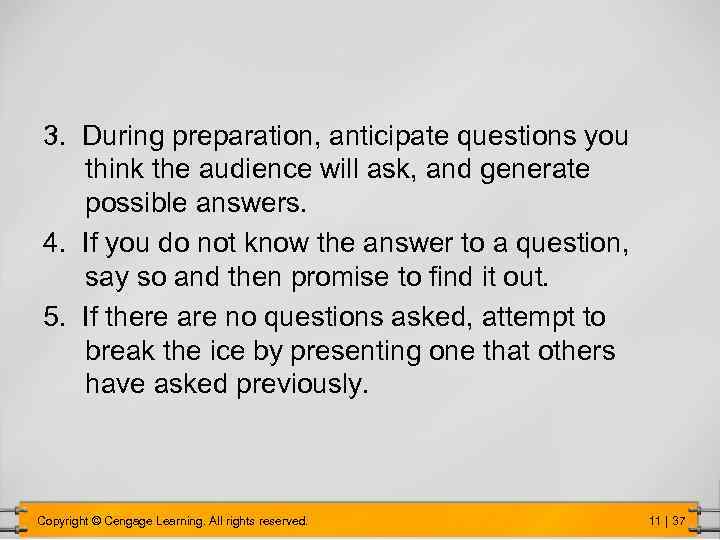 3. During preparation, anticipate questions you think the audience will ask, and generate possible answers.

4. If you do not know the answer to a question, say so and then promise to find it out.

5. If there are no questions asked, attempt to break the ice by presenting one that others have asked previously.

Copyright © Cengage Learning. All rights reserved.

11 | 37